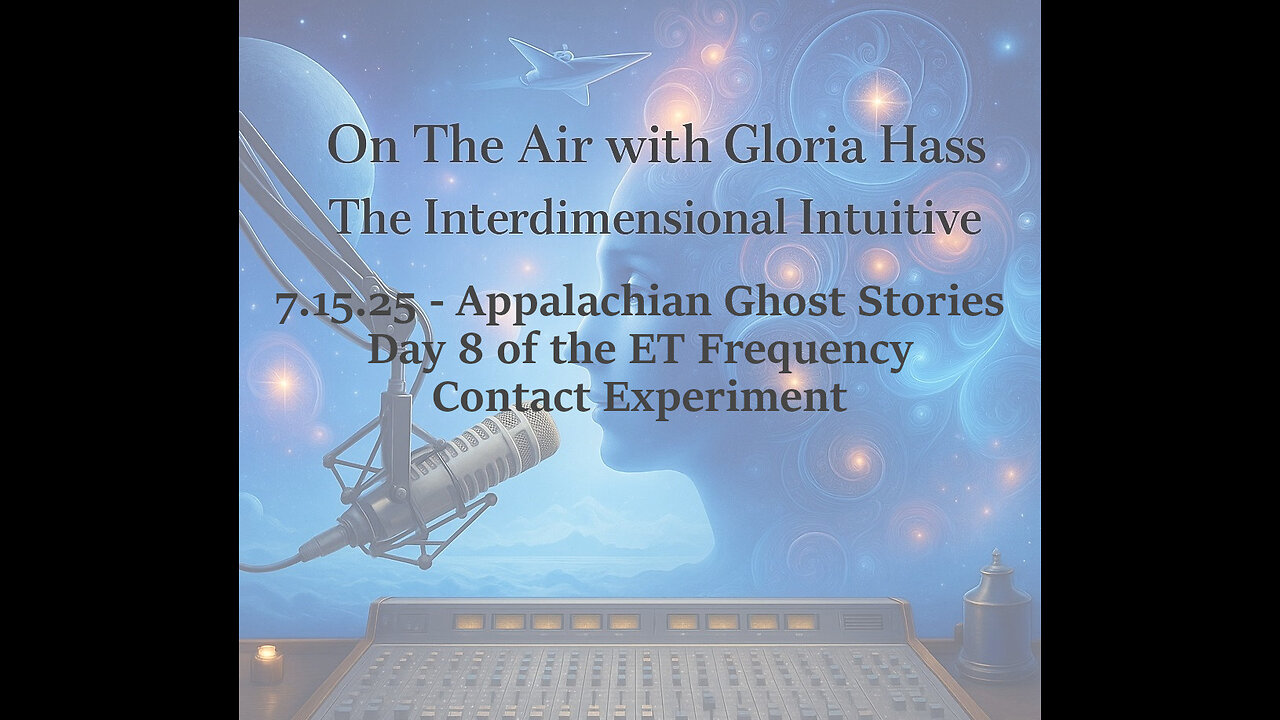 On The Air with Gloria Hass
The Interdimensional Intuitive

7.15.25 - Appalachian Ghost Stories
Day 8 of the ET Frequency
Contact Experiment